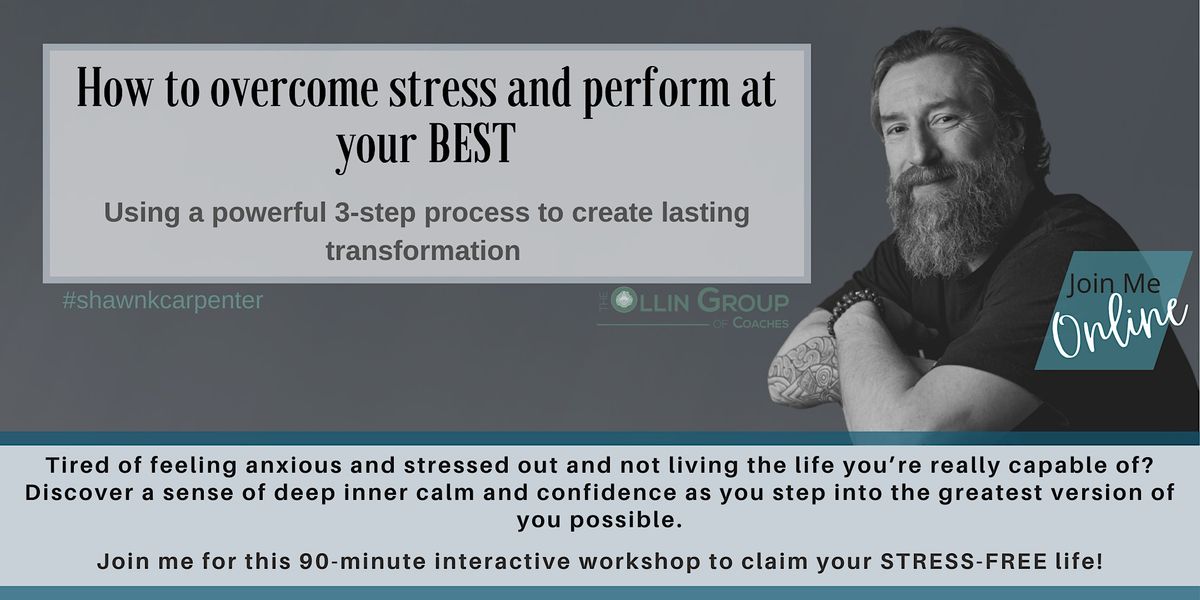 How to overcome stress and perform at your BEST

Using a powerful 3-step process to create lasting transformation

#shawnkcarpenter

THE OLLIN GROUP OF COACHES

Join Me Online

Tired of feeling anxious and stressed out and not living the life you're really capable of? Discover a sense of deep inner calm and confidence as you step into the greatest version of you possible.

Join me for this 90-minute interactive workshop to claim your STRESS-FREE life!